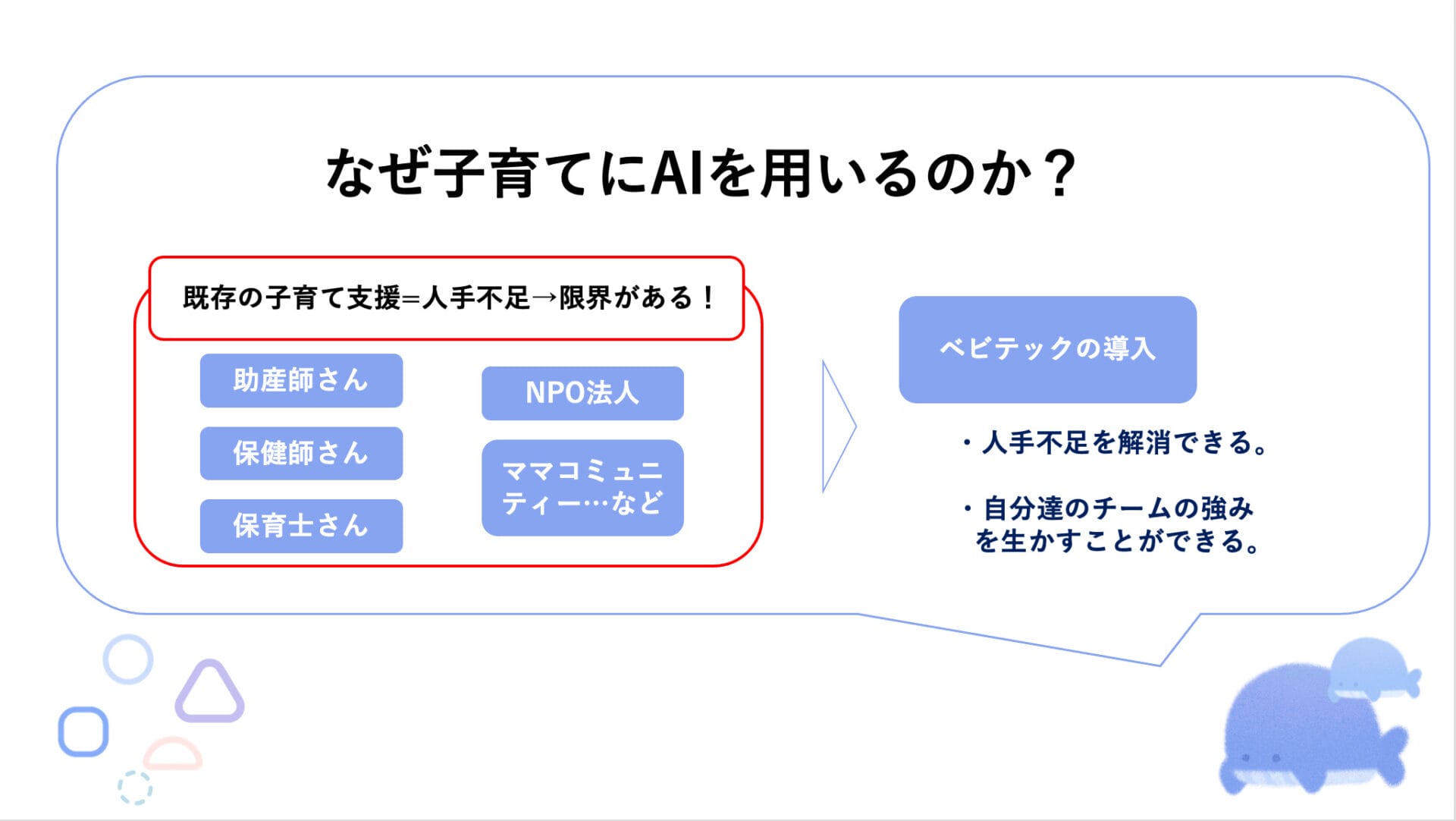 なぜ子育てにAIを用いるのか？

既存の子育て支援=人手不足→限界がある！

助産師さん

保健師さん

保育士さん

NPO法人

ママコミュニティー…など

ベビテックの導入

・人手不足を解消できる。

・自分達のチームの強みを生かすことができる。